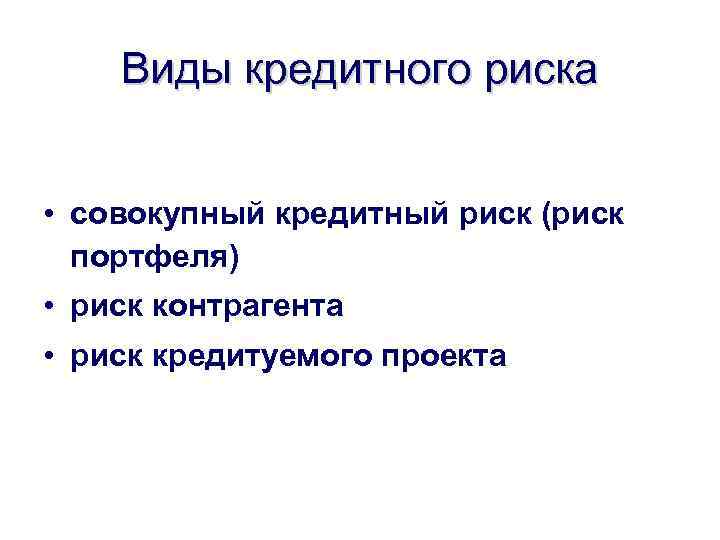 Виды кредитного риска

• совокупный кредитный риск (риск портфеля)
• риск контрагента
• риск кредитуемого проекта